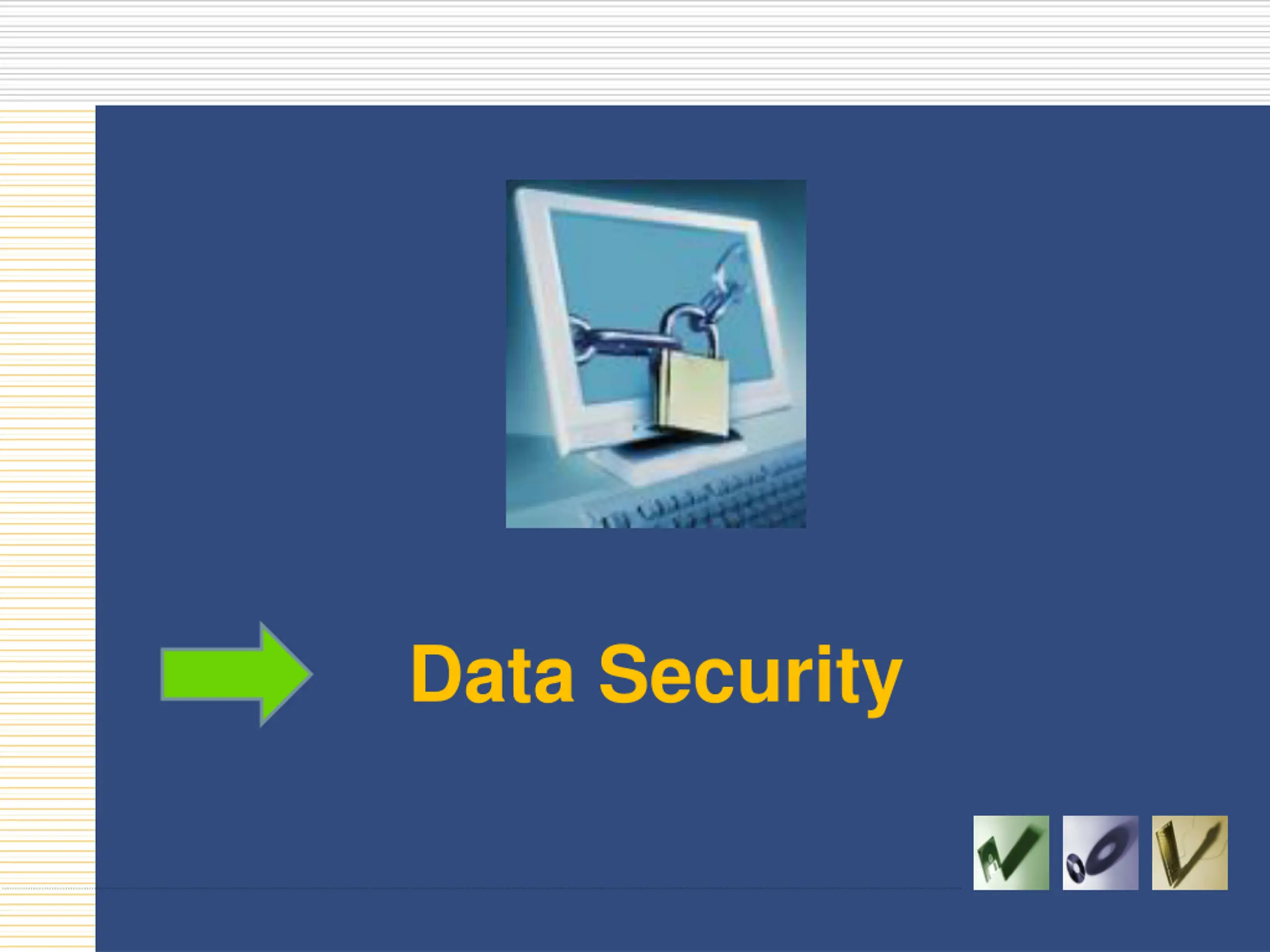 Data Security